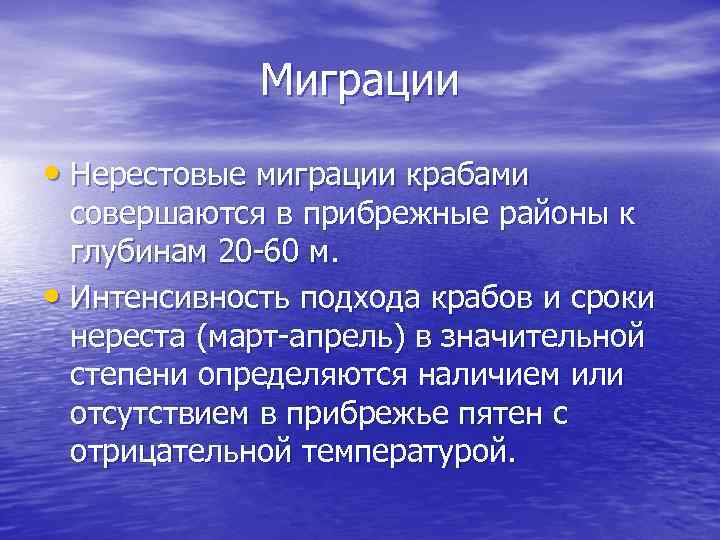 Миграции

• Нерестовые миграции крабами совершаются в прибрежные районы к глубинам 20-60 м.

• Интенсивность подхода крабов и сроки нереста (март-апрель) в значительной степени определяются наличием или отсутствием в прибрежье пятен с отрицательной температурой.